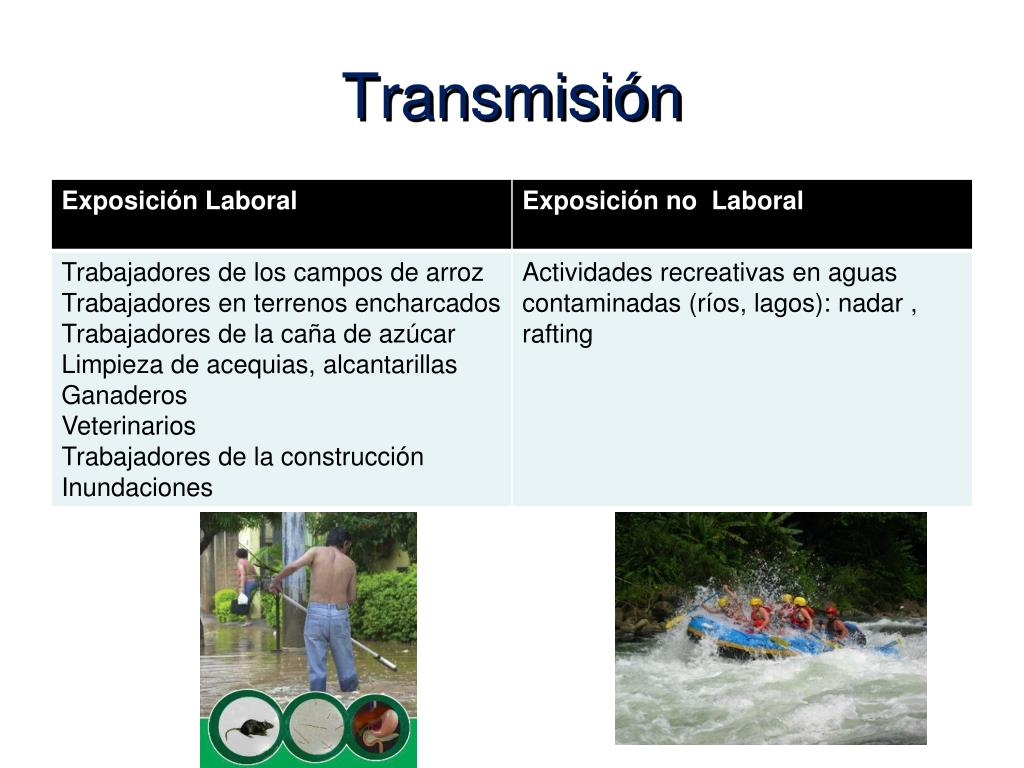 Transmisión

| Exposición Laboral | Exposición no  Laboral |
|---|---|
| Trabajadores de los campos de arroz<br>Trabajadores en terrenos encharcados<br>Trabajadores de la caña de azúcar<br>Limpieza de acequias, alcantarillas<br>Ganaderos<br>Veterinarios<br>Trabajadores de la construcción<br>Inundaciones | Actividades recreativas en aguas contaminadas (ríos, lagos): nadar , rafting |